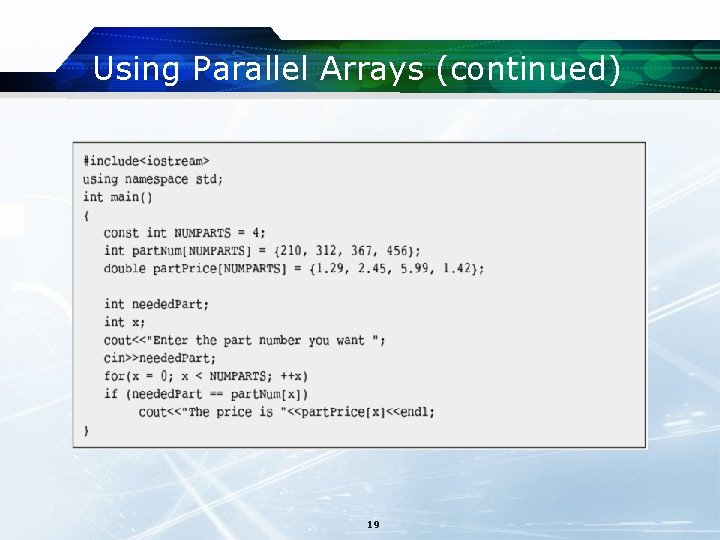 Using Parallel Arrays (continued)

#include<iostream>
using namespace std;
int main()
{
const int NUMPARTS = 4;
int partNum[NUMPARTS] = {210, 312, 367, 456};
double partPrice[NUMPARTS] = {1.29, 2.45, 5.99, 1.42};

int neededPart;
int x;
cout<<"Enter the part number you want ";
cin>>neededPart;
for(x = 0; x < NUMPARTS; ++x)
if (neededPart == partNum[x])
cout<<"The price is "<<partPrice[x]<<endl;
}

19